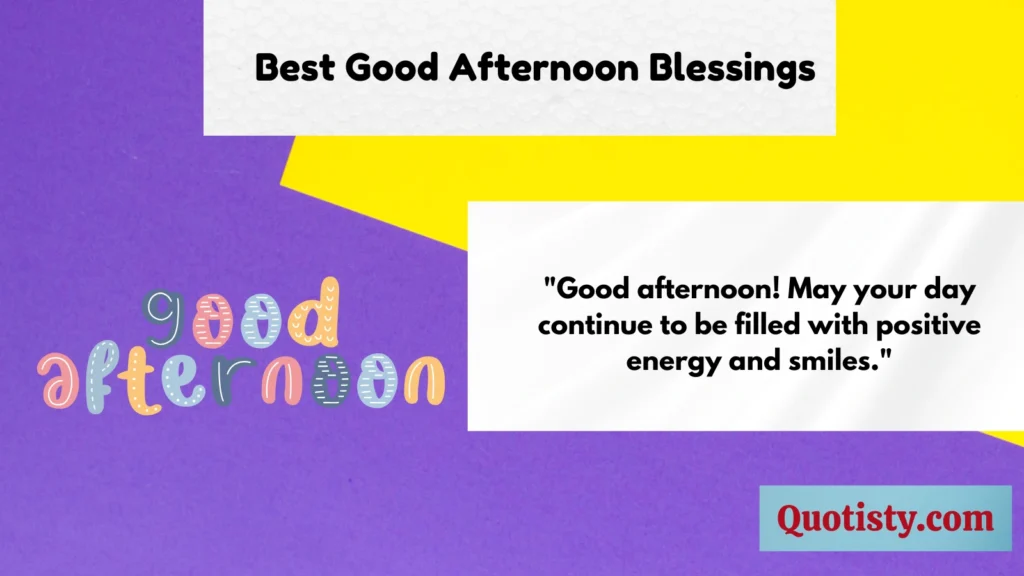 Best Good Afternoon Blessings

good afternoon

"Good afternoon! May your day continue to be filled with positive energy and smiles."

Quotisty.com